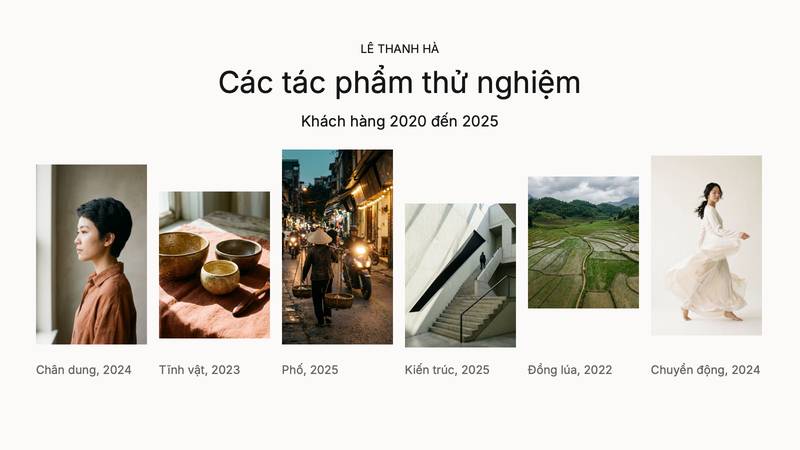 LÊ THANH HÀ

Các tác phẩm thử nghiệm

Khách hàng 2020 đến 2025

Chân dung, 2024

Tĩnh vật, 2023

Phố, 2025

Kiến trúc, 2025

Đồng lúa, 2022

Chuyển động, 2024